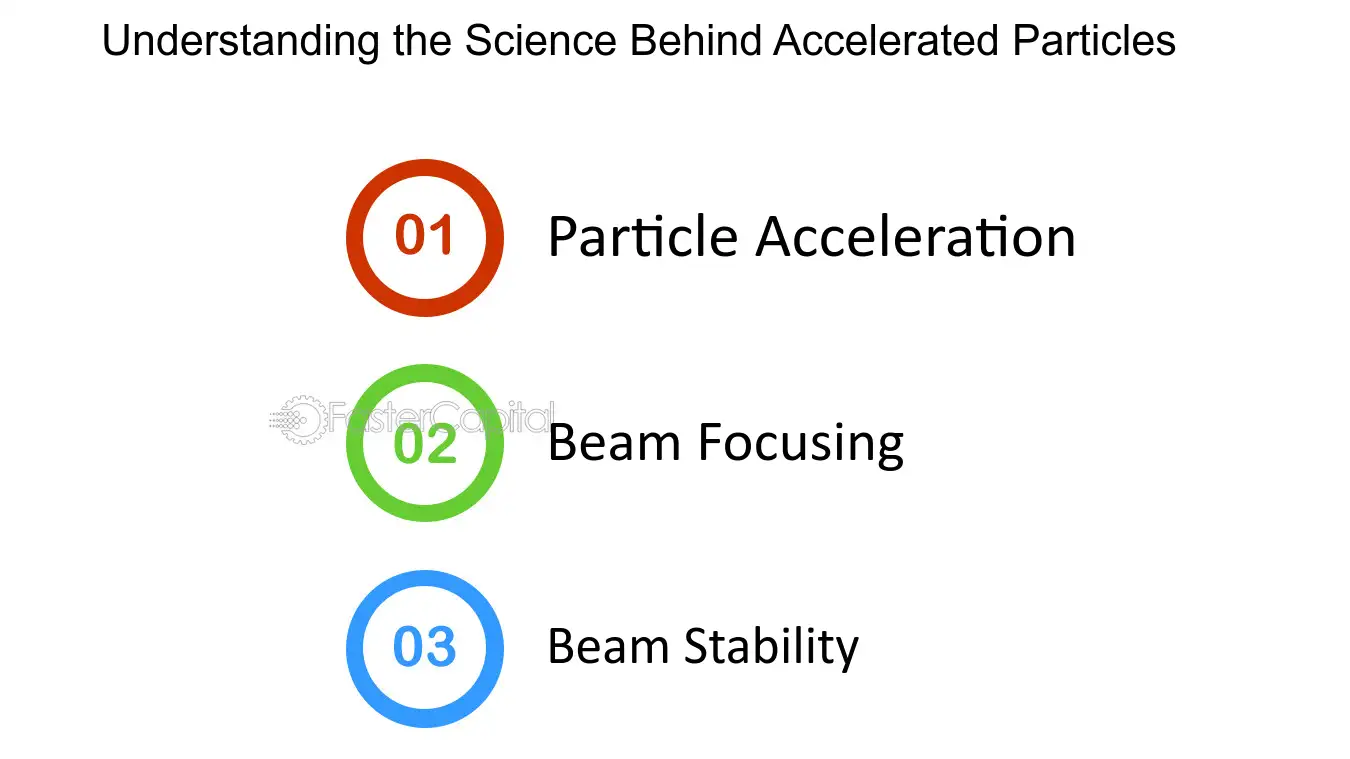 Understanding the Science Behind Accelerated Particles

01 Particle Acceleration

02 Beam Focusing

03 Beam Stability

FasterCapital